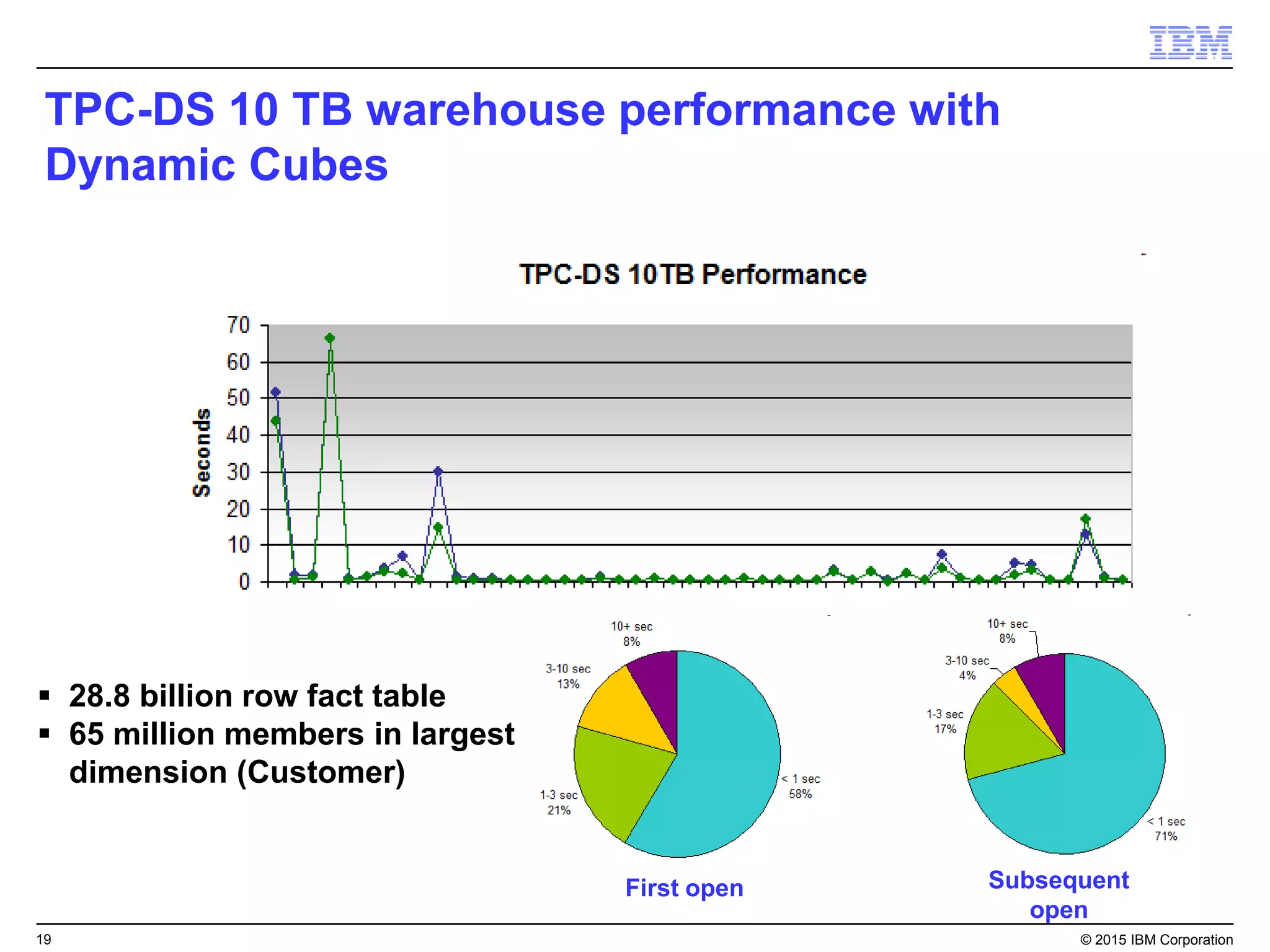 IBM

TPC-DS 10 TB warehouse performance with Dynamic Cubes

TPC-DS 10TB Performance

Seconds

70
60
50
40
30
20
10
0

▪ 28.8 billion row fact table
▪ 65 million members in largest dimension (Customer)

10+ sec
8%

3-10 sec
13%

1-3 sec
21%

< 1 sec
58%

First open

10+ sec
8%

3-10 sec
4%

1-3 sec
17%

< 1 sec
71%

Subsequent open

19

© 2015 IBM Corporation